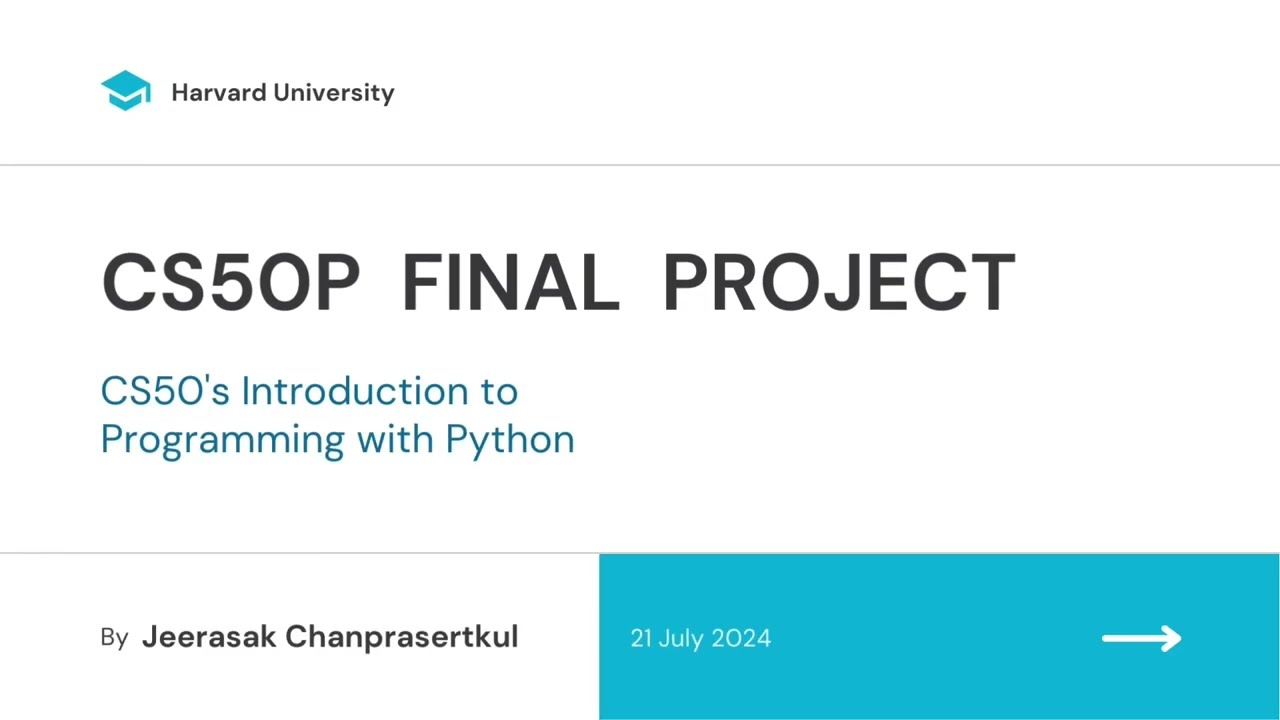 Harvard University

CS50P FINAL PROJECT

CS50's Introduction to Programming with Python

By Jeerasak Chanprasertkul

21 July 2024